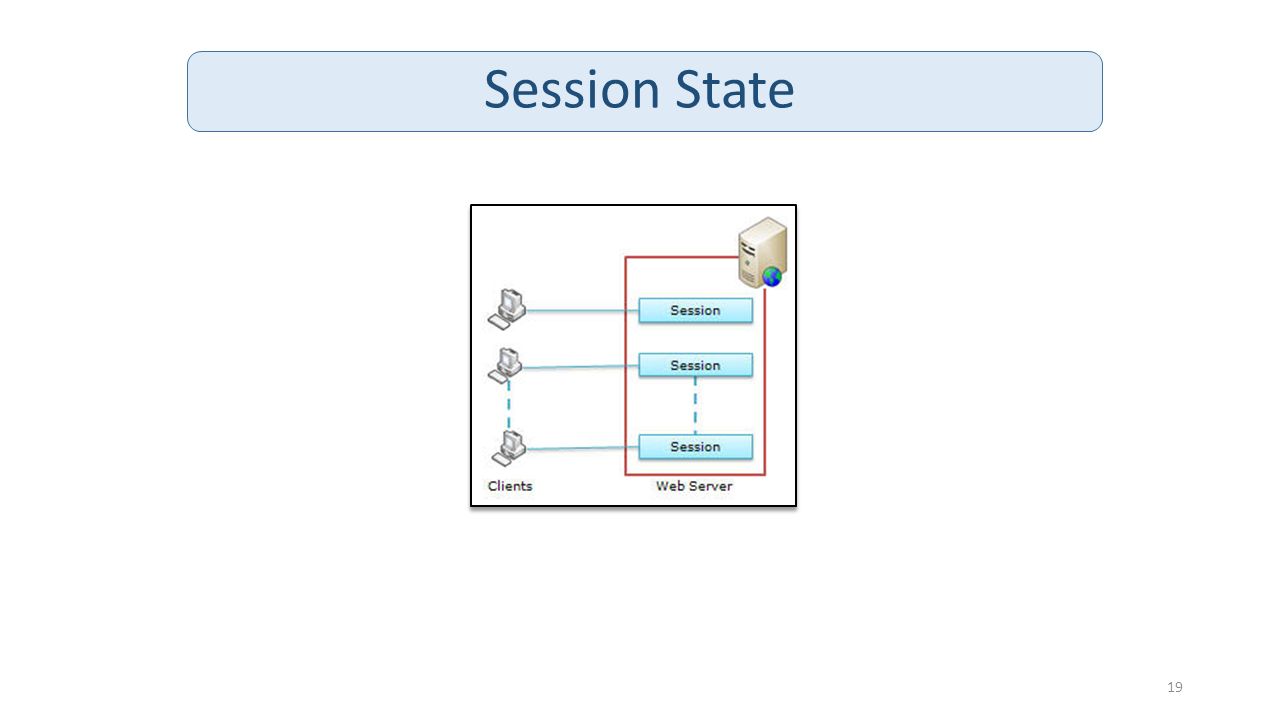 Session State

Session

Session

Session

Clients

Web Server

19